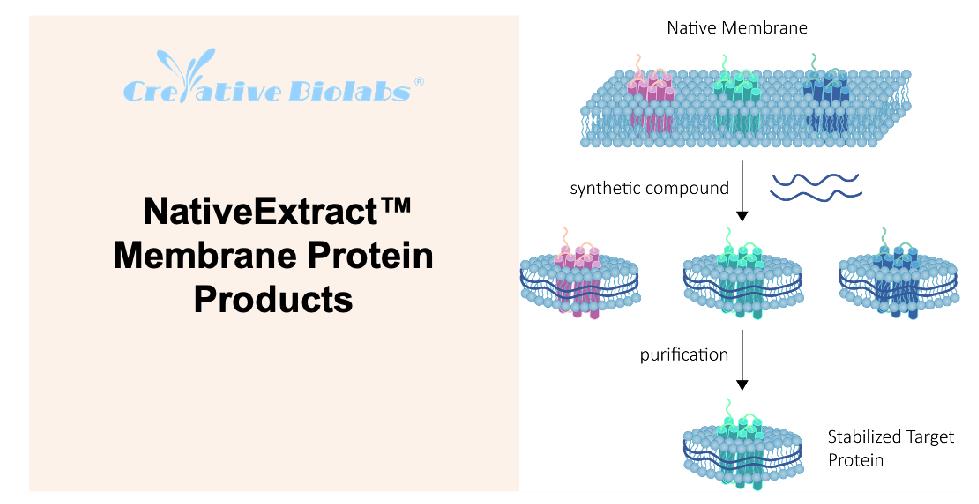 Creative Biolabs®

NativeExtract™ Membrane Protein Products

Native Membrane

synthetic compound

purification

Stabilized Target Protein